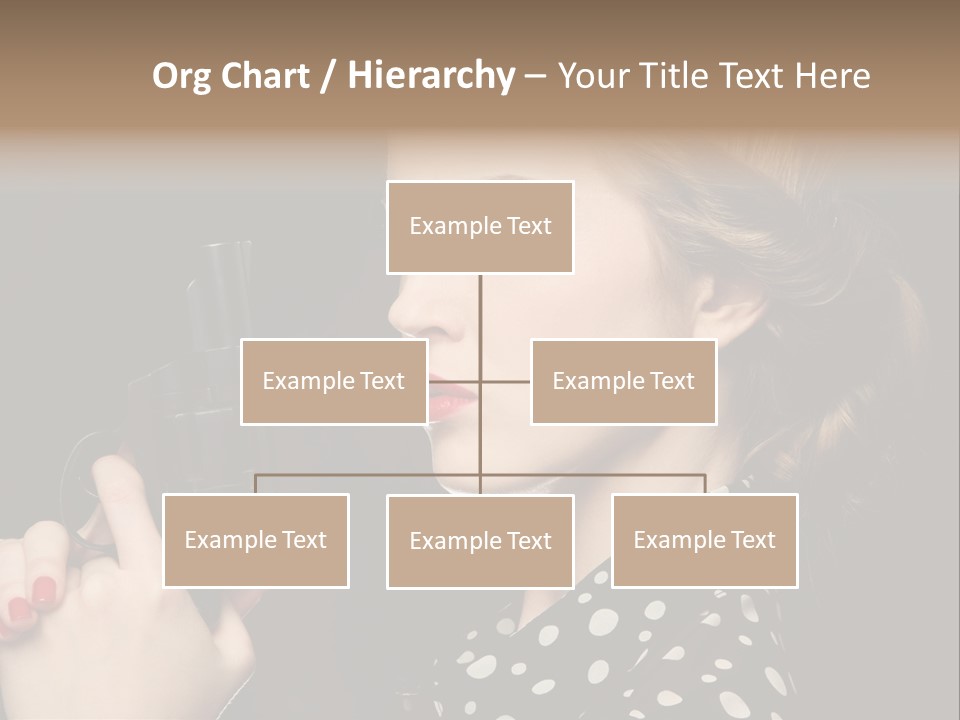 Org Chart / Hierarchy – Your Title Text Here

Example Text

Example Text

Example Text

Example Text

Example Text

Example Text